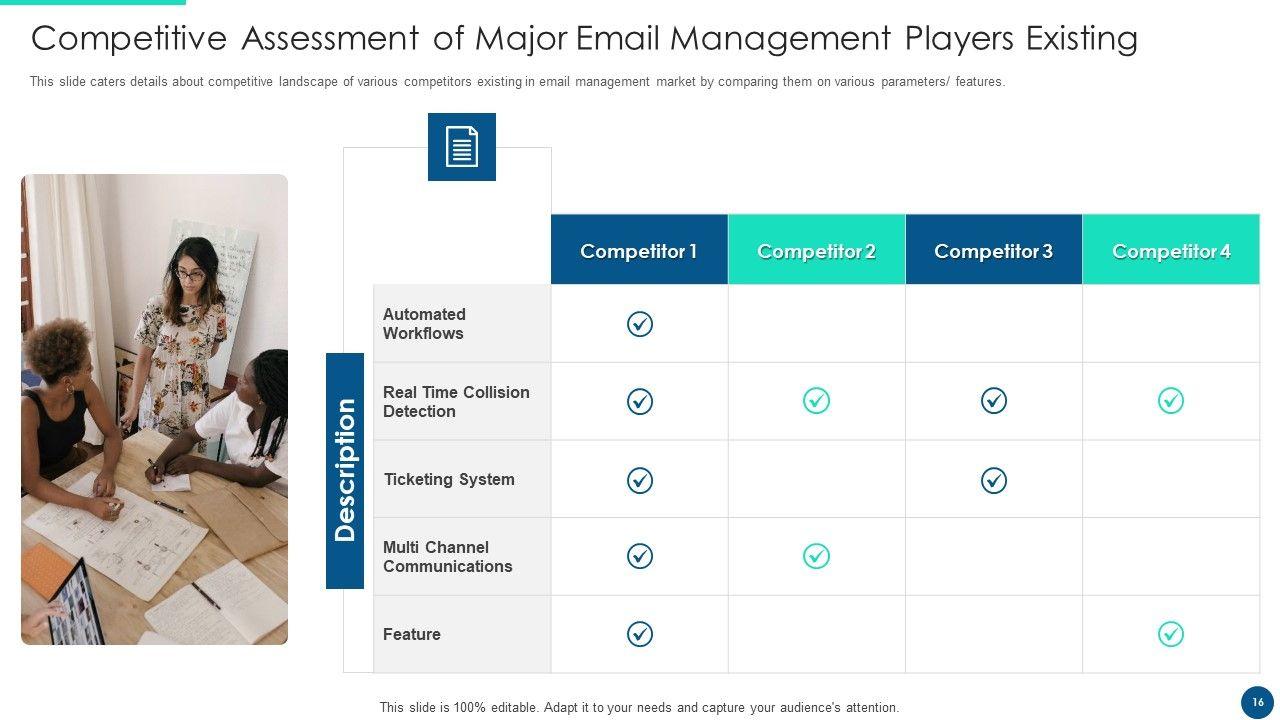 Competitive Assessment of Major Email Management Players Existing

This slide caters details about competitive landscape of various competitors existing in email management market by comparing them on various parameters/ features.

Description

| | Competitor 1 | Competitor 2 | Competitor 3 | Competitor 4 |
|---|---|---|---|---|
| Automated Workflows | ✓ | | | |
| Real Time Collision Detection | ✓ | ✓ | ✓ | ✓ |
| Ticketing System | ✓ | | ✓ | |
| Multi Channel Communications | ✓ | ✓ | | |
| Feature | ✓ | | | ✓ |

This slide is 100% editable. Adapt it to your needs and capture your audience's attention.

16